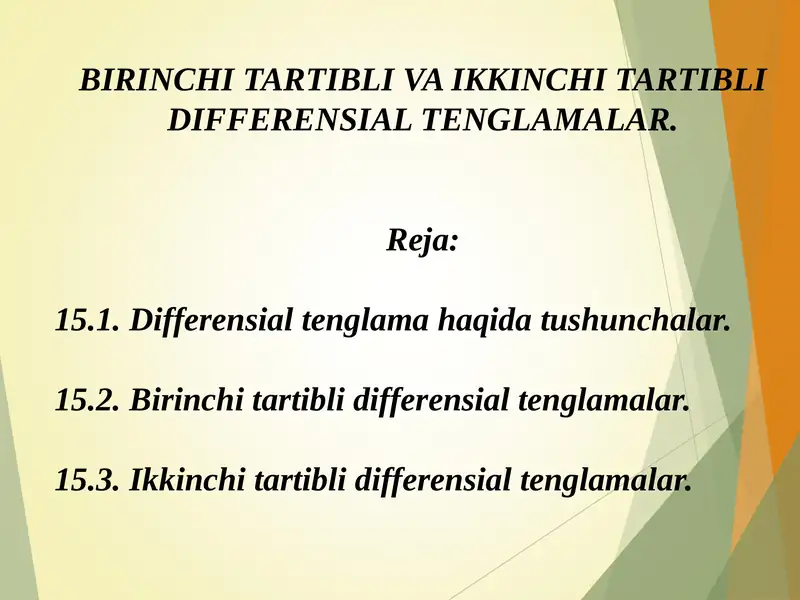 BIRINCHI TARTIBLI VA IKKINCHI TARTIBLI DIFFERENSIAL TENGLAMALAR.

Reja:

15.1. Differensial tenglama haqida tushunchalar.

15.2. Birinchi tartibli differensial tenglamalar.

15.3. Ikkinchi tartibli differensial tenglamalar.